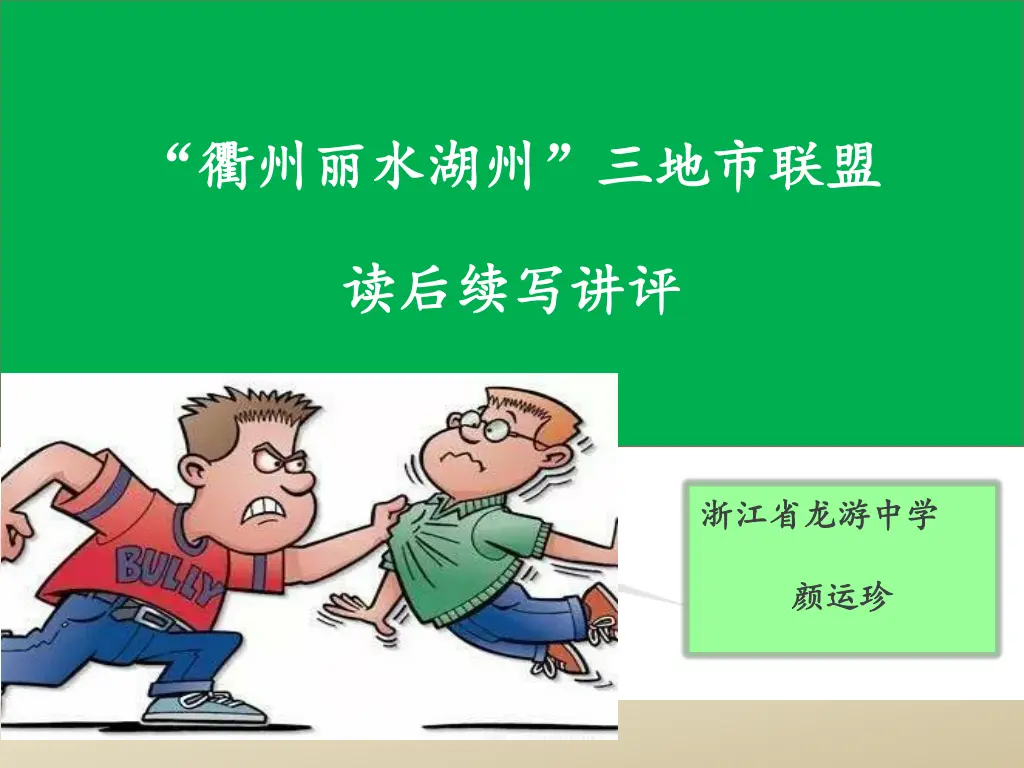 “衢州丽水湖州”三地市联盟

读后续写讲评

BULLY

浙江省龙游中学

颜运珍